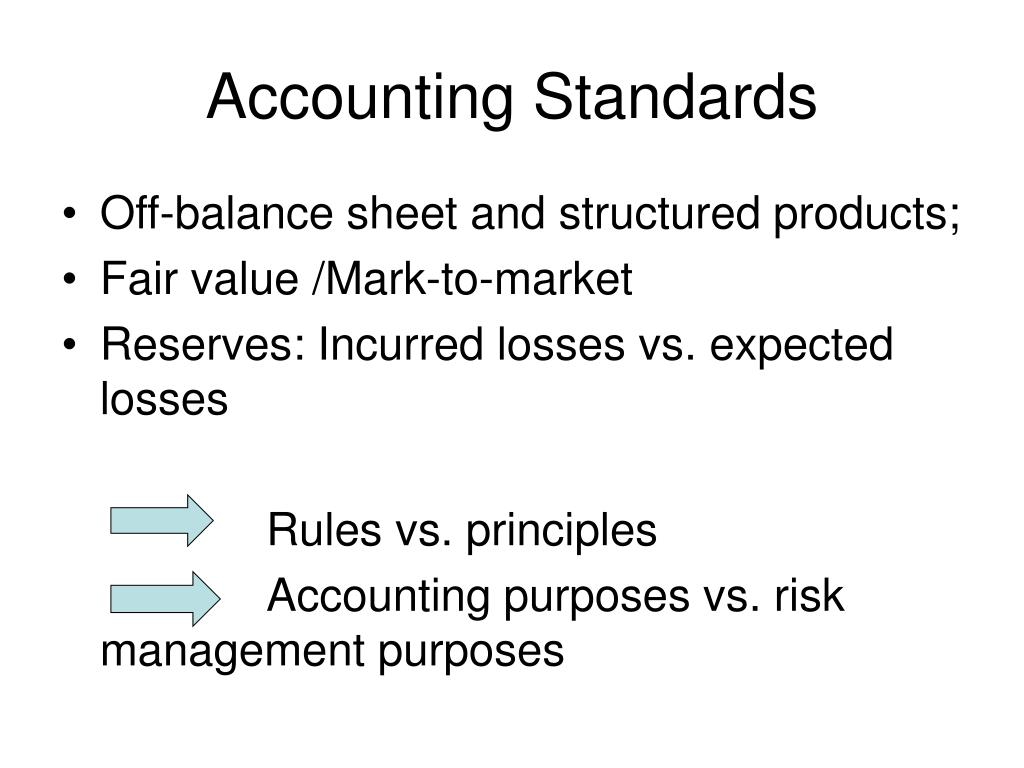 Accounting Standards

• Off-balance sheet and structured products;
• Fair value /Mark-to-market
• Reserves: Incurred losses vs. expected losses

Rules vs. principles

Accounting purposes vs. risk management purposes